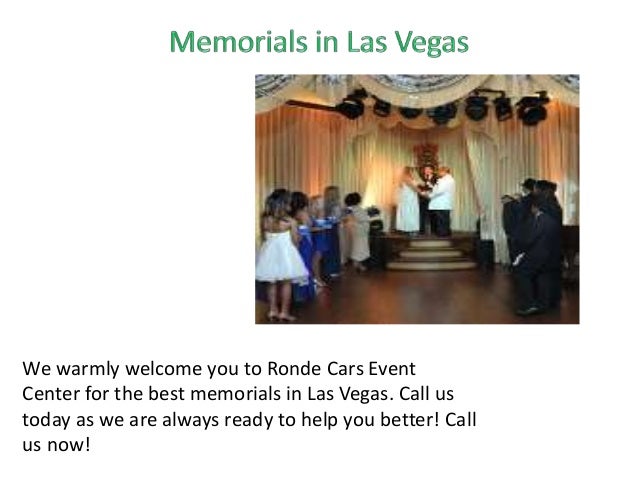 Memorials in Las Vegas

We warmly welcome you to Ronde Cars Event Center for the best memorials in Las Vegas. Call us today as we are always ready to help you better! Call us now!